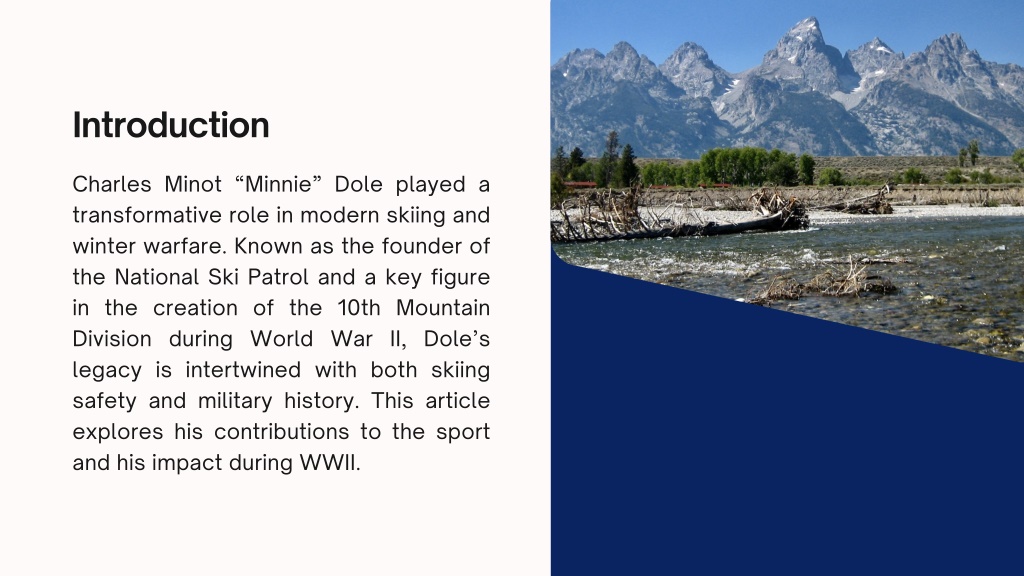 Introduction

Charles Minot “Minnie” Dole played a transformative role in modern skiing and winter warfare. Known as the founder of the National Ski Patrol and a key figure in the creation of the 10th Mountain Division during World War II, Dole’s legacy is intertwined with both skiing safety and military history. This article explores his contributions to the sport and his impact during WWII.